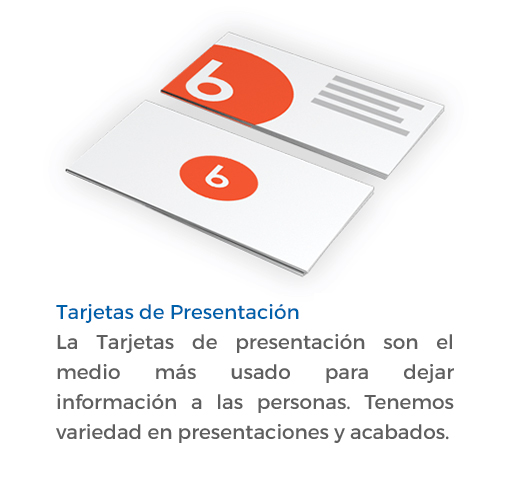 b

b

Tarjetas de Presentación

La Tarjetas de presentación son el medio más usado para dejar información a las personas. Tenemos variedad en presentaciones y acabados.